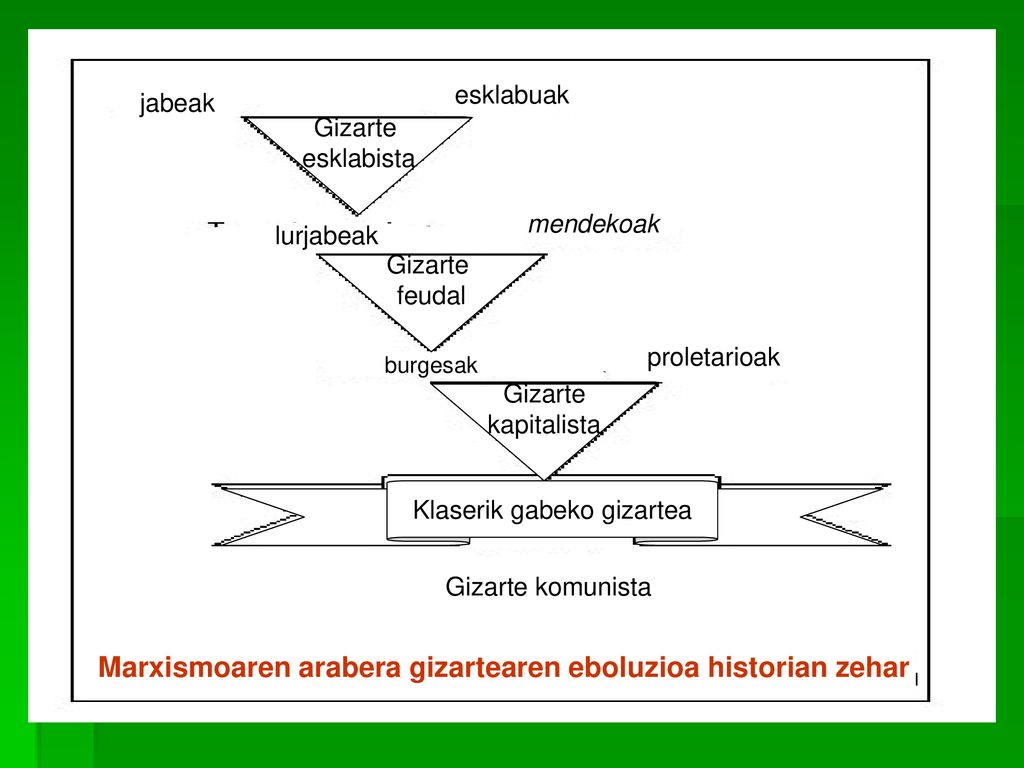 jabeak

esklabuak

Gizarte esklabista

lurjabeak

mendekoak

Gizarte feudal

burgesak

proletarioak

Gizarte kapitalista

Klaserik gabeko gizartea

Gizarte komunista

Marxismoaren arabera gizartearen eboluzioa historian zehar